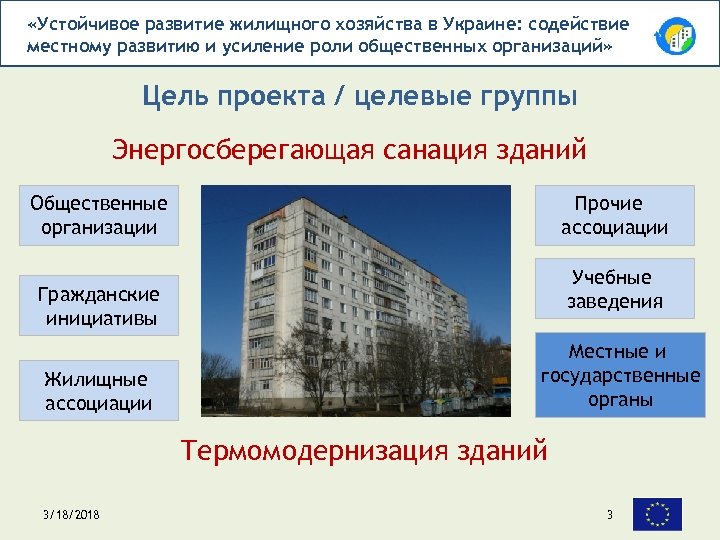 «Устойчивое развитие жилищного хозяйства в Украине: содействие местному развитию и усиление роли общественных организаций»

Цель проекта / целевые группы

Энергосберегающая санация зданий

Общественные организации

Гражданские инициативы

Жилищные ассоциации

Прочие ассоциации

Учебные заведения

Местные и государственные органы

Термомодернизация зданий

3/18/2018

3